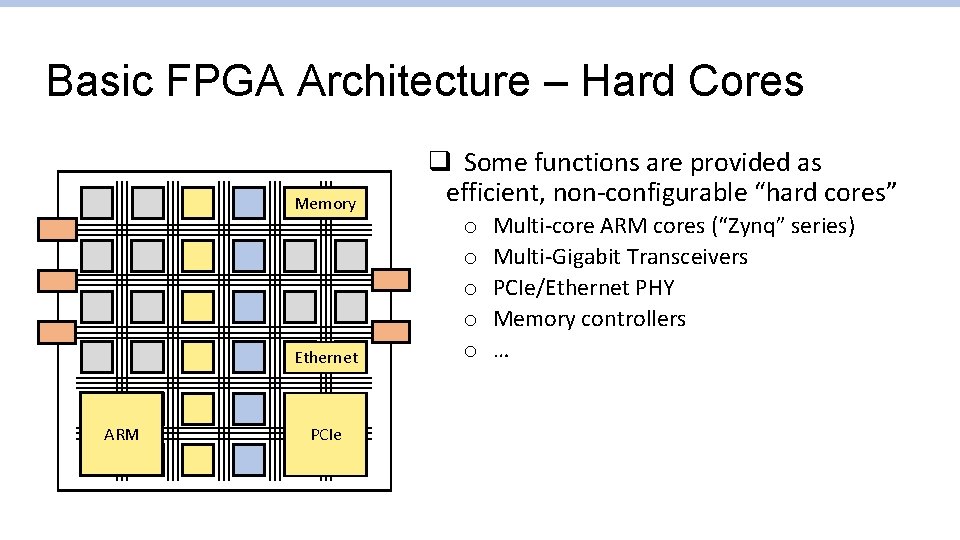 Basic FPGA Architecture – Hard Cores

Memory

Ethernet

ARM

PCIe

❑ Some functions are provided as efficient, non-configurable “hard cores”

o Multi-core ARM cores (“Zynq” series)
o Multi-Gigabit Transceivers
o PCIe/Ethernet PHY
o Memory controllers
o …